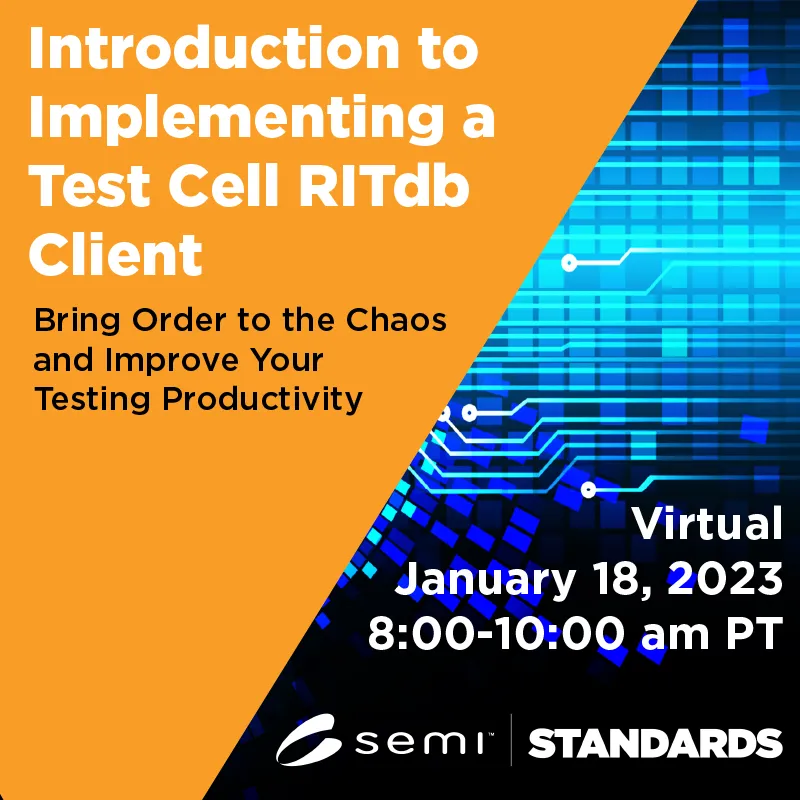 Introduction to Implementing a Test Cell RITdb Client

Bring Order to the Chaos and Improve Your Testing Productivity

Virtual
January 18, 2023
8:00-10:00 am PT

semi™ | STANDARDS